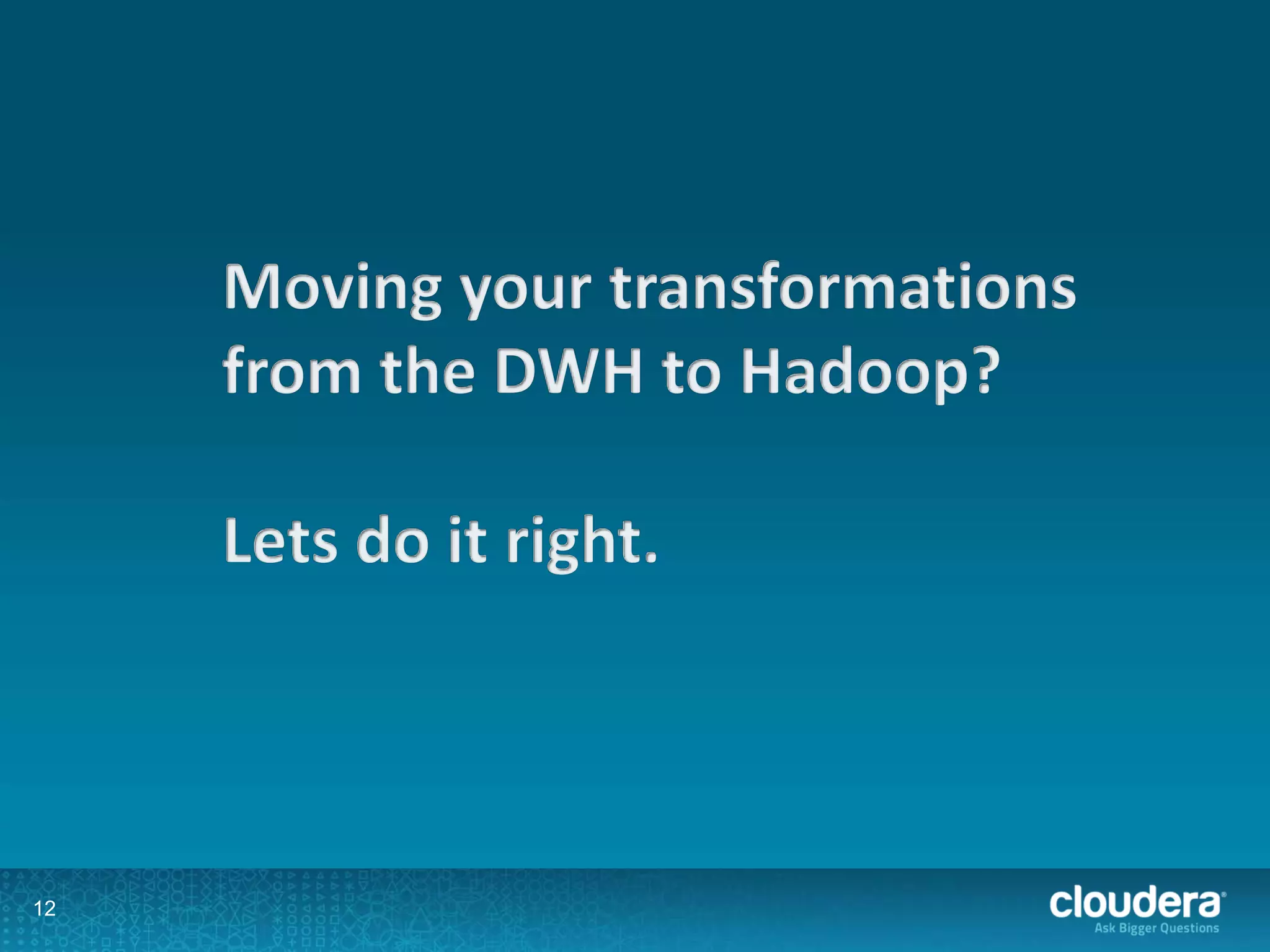 Moving your transformations from the DWH to Hadoop?

Lets do it right.

12

cloudera®
Ask Bigger Questions